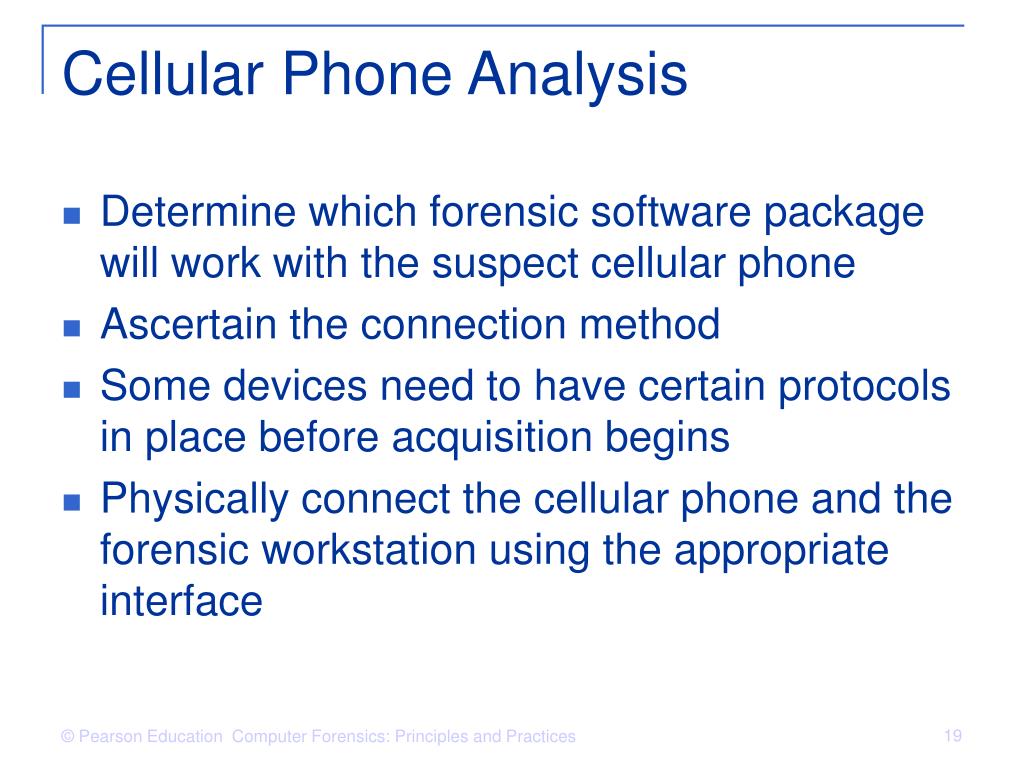 Cellular Phone Analysis

- Determine which forensic software package will work with the suspect cellular phone
- Ascertain the connection method
- Some devices need to have certain protocols in place before acquisition begins
- Physically connect the cellular phone and the forensic workstation using the appropriate interface

© Pearson Education Computer Forensics: Principles and Practices

19